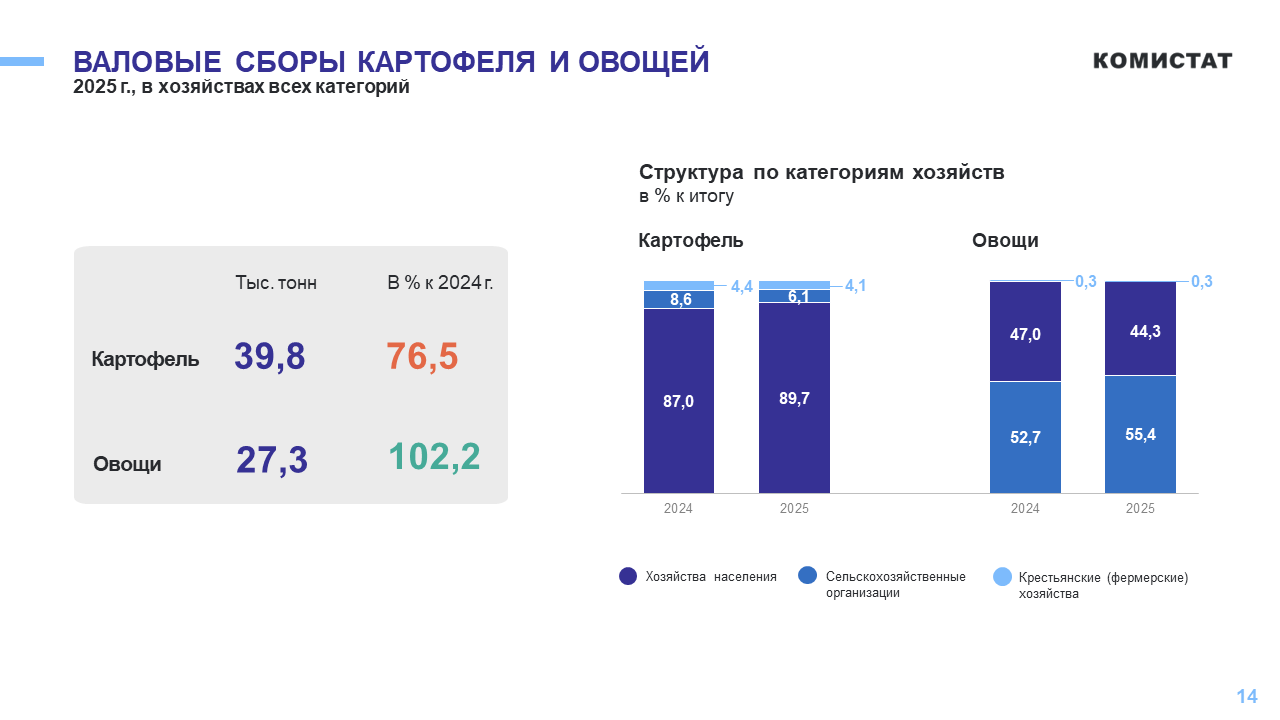 ВАЛОВЫЕ СБОРЫ КАРТОФЕЛЯ И ОВОЩЕЙ
2025 г., в хозяйствах всех категорий

КОМИСТАТ

|  | Тыс. тонн | В % к 2024 г. |
|---|---|---|
| Картофель | 39,8 | 76,5 |
| Овощи | 27,3 | 102,2 |

Структура по категориям хозяйств
в % к итогу

Картофель

4,4
8,6
87,0
4,1
6,1
89,7
2024
2025

Овощи

0,3
47,0
52,7
0,3
44,3
55,4
2024
2025

Хозяйства населения
Сельскохозяйственные организации
Крестьянские (фермерские) хозяйства

14